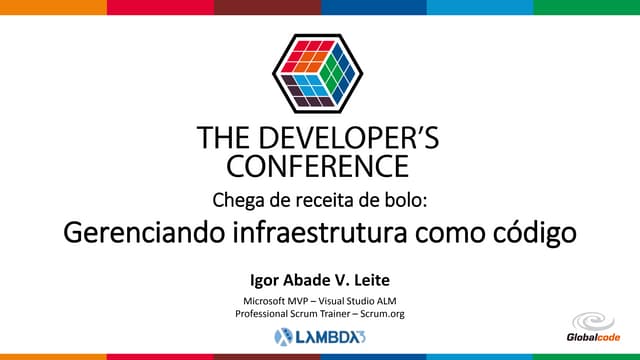 THE DEVELOPER'S CONFERENCE

Chega de receita de bolo:

Gerenciando infraestrutura como código

Igor Abade V. Leite

Microsoft MVP – Visual Studio ALM
Professional Scrum Trainer – Scrum.org

LAMBDA3

Globalcode